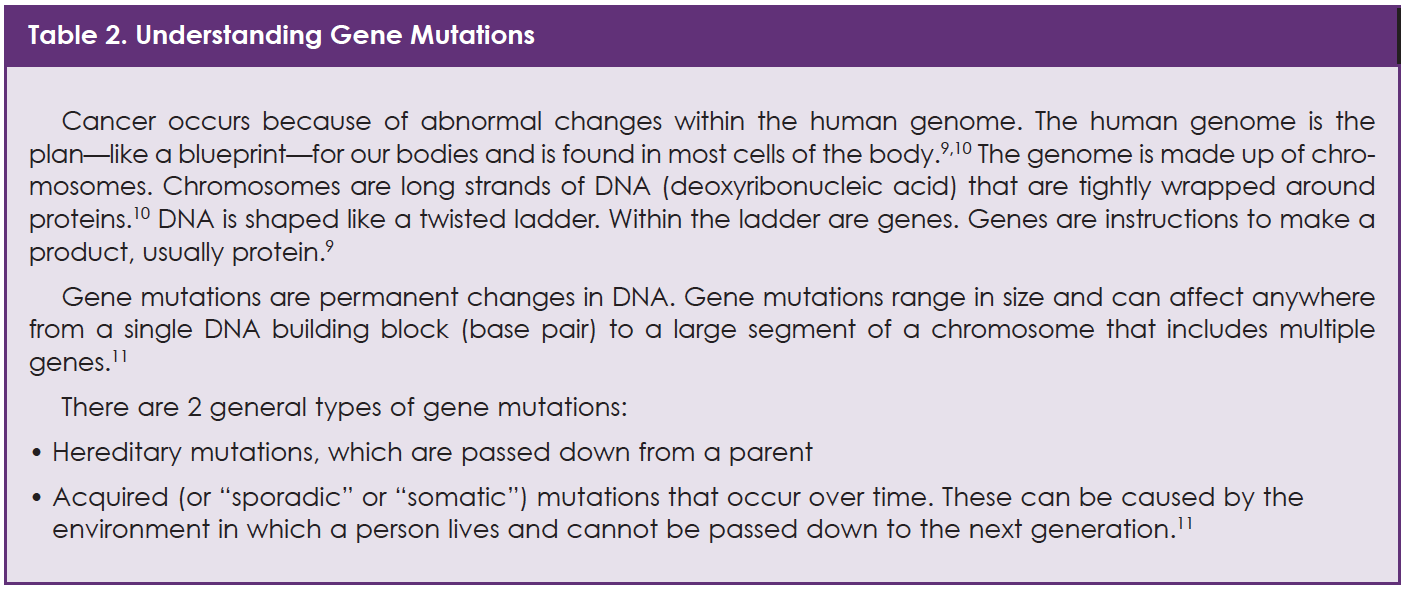 Table 2. Understanding Gene Mutations

Cancer occurs because of abnormal changes within the human genome. The human genome is the plan—like a blueprint—for our bodies and is found in most cells of the body.$^{9,10}$ The genome is made up of chromosomes. Chromosomes are long strands of DNA (deoxyribonucleic acid) that are tightly wrapped around proteins.$^{10}$ DNA is shaped like a twisted ladder. Within the ladder are genes. Genes are instructions to make a product, usually protein.$^{9}$

Gene mutations are permanent changes in DNA. Gene mutations range in size and can affect anywhere from a single DNA building block (base pair) to a large segment of a chromosome that includes multiple genes.$^{11}$

There are 2 general types of gene mutations:

• Hereditary mutations, which are passed down from a parent

• Acquired (or "sporadic" or "somatic") mutations that occur over time. These can be caused by the environment in which a person lives and cannot be passed down to the next generation.$^{11}$